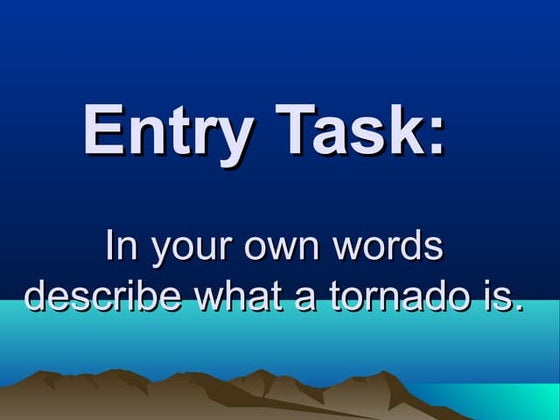 Entry Task:

In your own words describe what a tornado is.